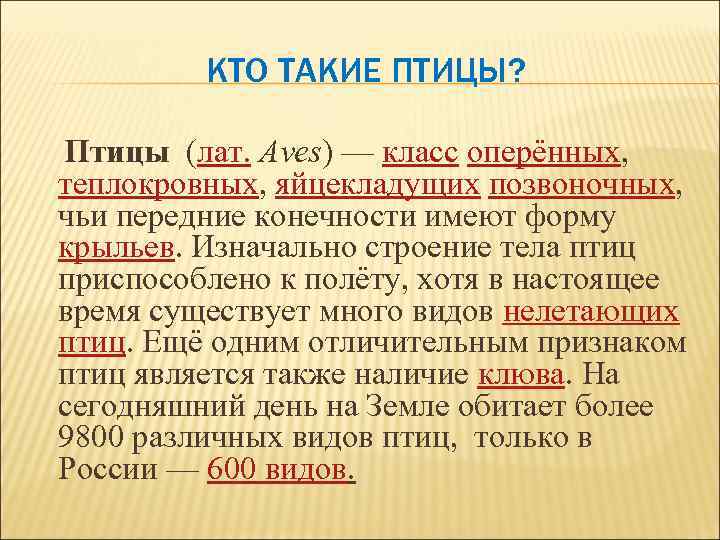 КТО ТАКИЕ ПТИЦЫ?

Птицы (лат. Aves) — класс оперённых, теплокровных, яйцекладущих позвоночных, чьи передние конечности имеют форму крыльев. Изначально строение тела птиц приспособлено к полёту, хотя в настоящее время существует много видов нелетающих птиц. Ещё одним отличительным признаком птиц является также наличие клюва. На сегодняшний день на Земле обитает более 9800 различных видов птиц, только в России — 600 видов.